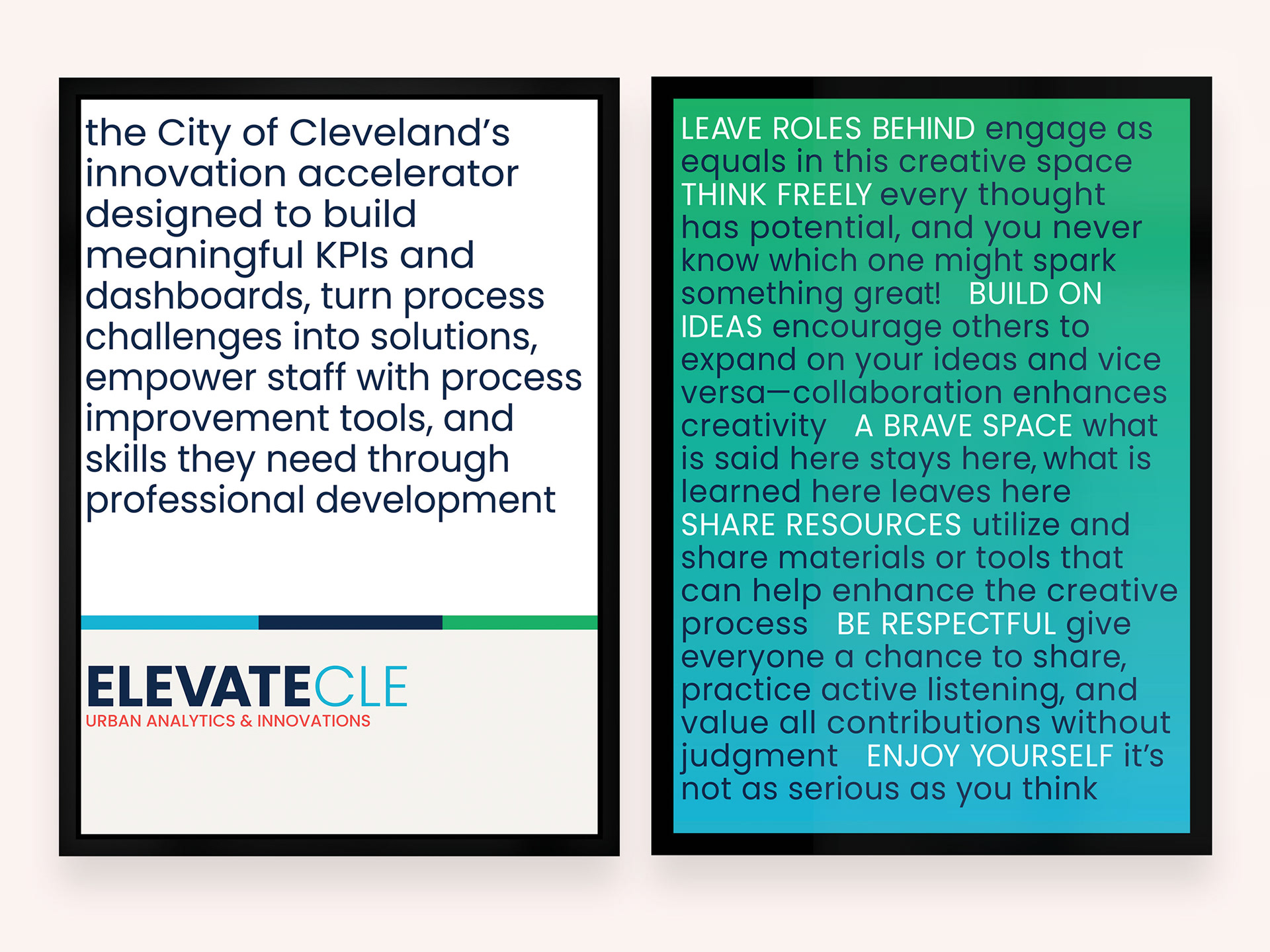 the City of Cleveland's innovation accelerator designed to build meaningful KPIs and dashboards, turn process challenges into solutions, empower staff with process improvement tools, and skills they need through professional development

ELEVATECLE
URBAN ANALYTICS & INNOVATIONS

LEAVE ROLES BEHIND engage as equals in this creative space THINK FREELY every thought has potential, and you never know which one might spark something great! BUILD ON IDEAS encourage others to expand on your ideas and vice versa—collaboration enhances creativity A BRAVE SPACE what is said here stays here, what is learned here leaves here SHARE RESOURCES utilize and share materials or tools that can help enhance the creative process BE RESPECTFUL give everyone a chance to share, practice active listening, and value all contributions without judgment ENJOY YOURSELF it's not as serious as you think